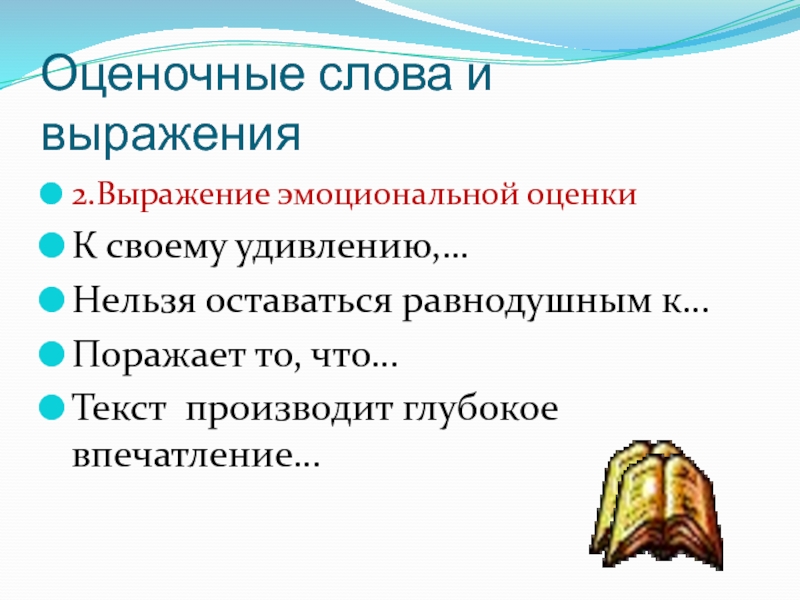 Оценочные слова и выражения

2.Выражение эмоциональной оценки

К своему удивлению,…

Нельзя оставаться равнодушным к…

Поражает то, что…

Текст  производит глубокое впечатление…